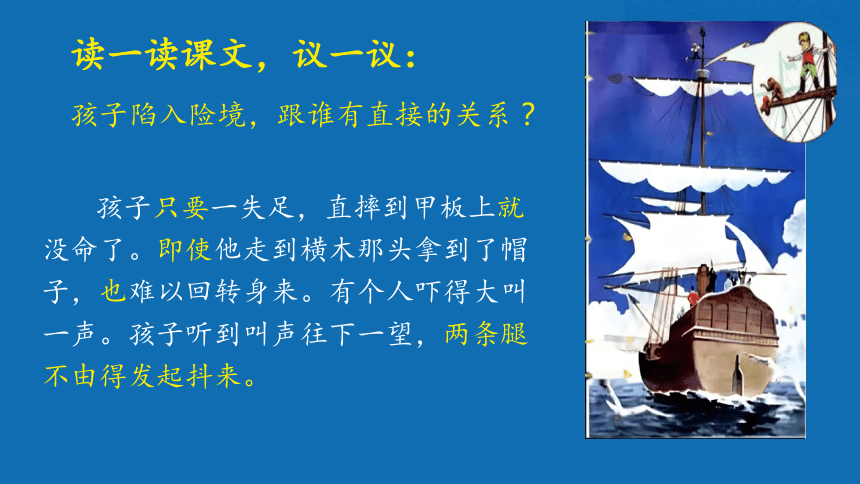 读一读课文，议一议：

孩子陷入险境，跟谁有直接的关系？

孩子只要一失足，直摔到甲板上就没命了。即使他走到横木那头拿到了帽子，也难以回转身来。有个人吓得大叫一声。孩子听到叫声往下一望，两条腿不由得发起抖来。